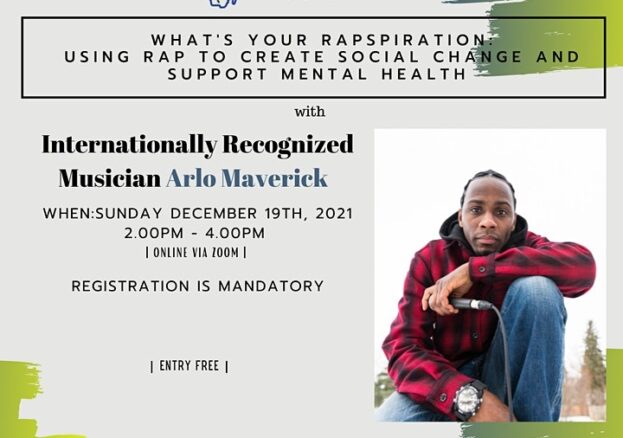 WHAT'S YOUR RAPSPIRATION: USING RAP TO CREATE SOCIAL CHANGE AND SUPPORT MENTAL HEALTH

with

Internationally Recognized Musician Arlo Maverick

WHEN:SUNDAY DECEMBER 19TH, 2021
2.00PM - 4.00PM
| ONLINE VIA ZOOM |

REGISTRATION IS MANDATORY

| ENTRY FREE |